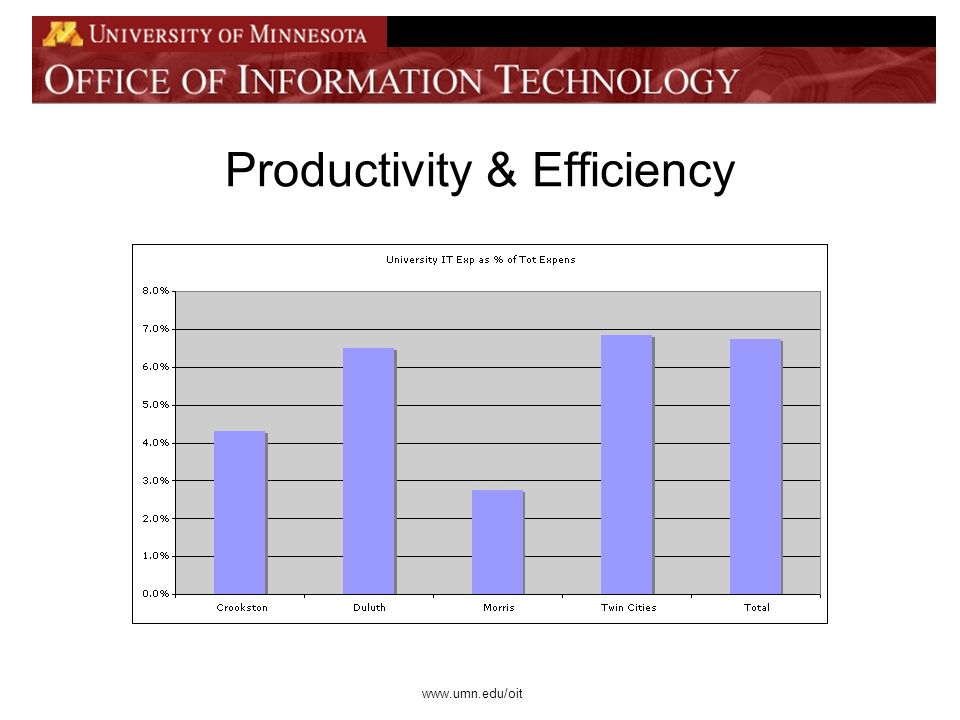 UNIVERSITY OF MINNESOTA
OFFICE OF INFORMATION TECHNOLOGY

Productivity & Efficiency

University IT Exp as % of Tot Expens

8.0%
7.0%
6.0%
5.0%
4.0%
3.0%
2.0%
1.0%
0.0%

Crookston
Duluth
Morris
Twin Cities
Total

www.umn.edu/oit